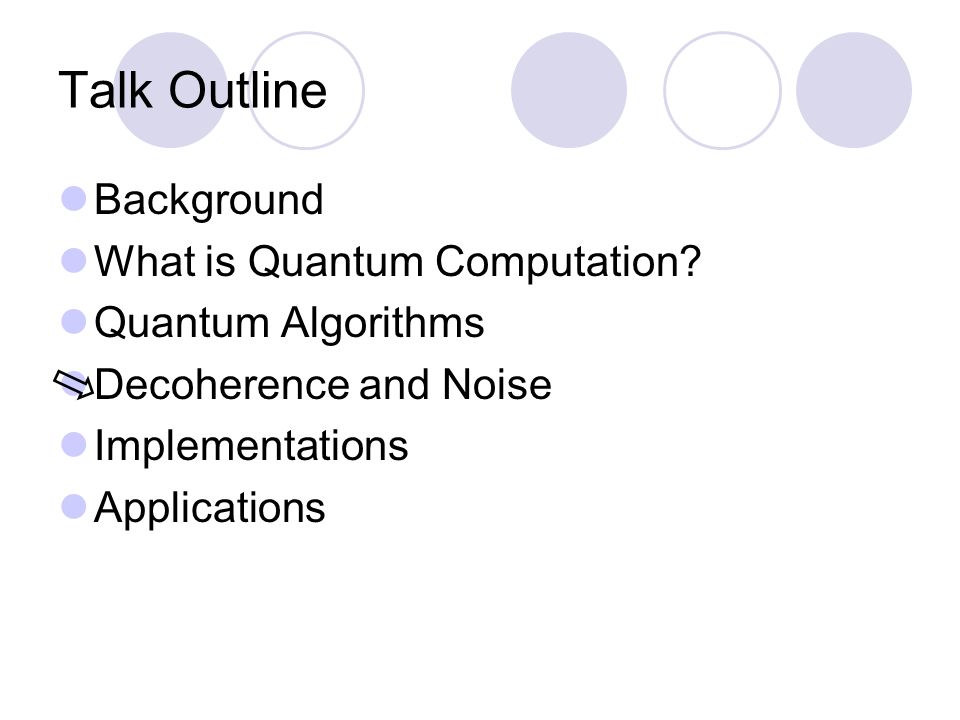 Talk Outline

Background
What is Quantum Computation?
Quantum Algorithms
Decoherence and Noise
Implementations
Applications